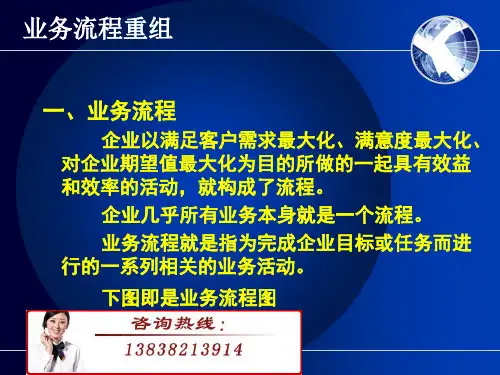 业务流程重组

一、业务流程

企业以满足客户需求最大化、满意度最大化、对企业期望值最大化为目的所做的一起具有效益和效率的活动，就构成了流程。

企业几乎所有业务本身就是一个流程。

业务流程就是指为完成企业目标或任务而进行的一系列相关的业务活动。

下图即是业务流程图

咨询热线：
13838213914